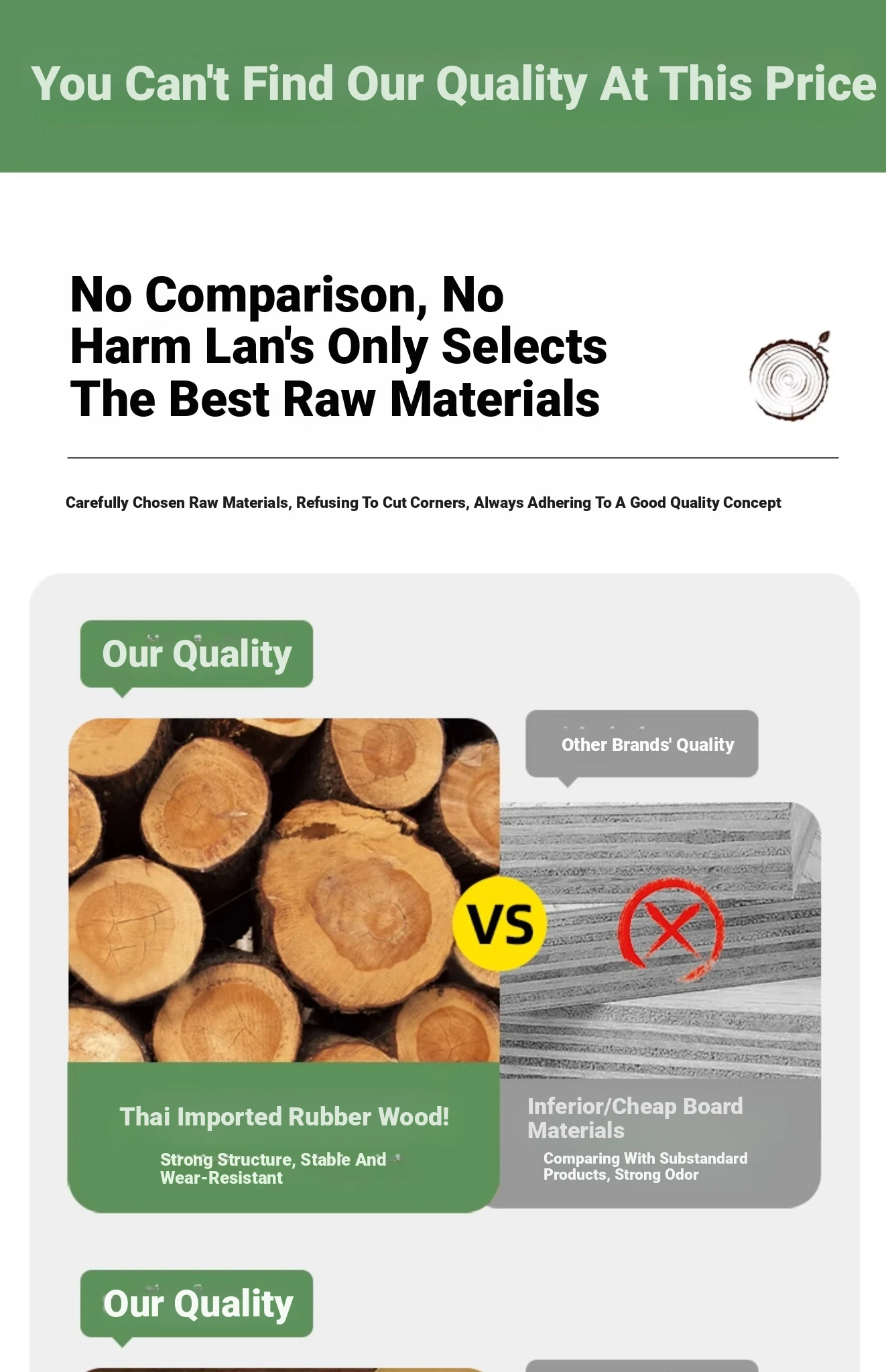 You Can't Find Our Quality At This Price

No Comparison, No Harm Lan's Only Selects The Best Raw Materials

Carefully Chosen Raw Materials, Refusing To Cut Corners, Always Adhering To A Good Quality Concept

Our Quality

Other Brands' Quality

VS

Thai Imported Rubber Wood!

Strong Structure, Stable And Wear-Resistant

Inferior/Cheap Board Materials

Comparing With Substandard Products, Strong Odor

Our Quality